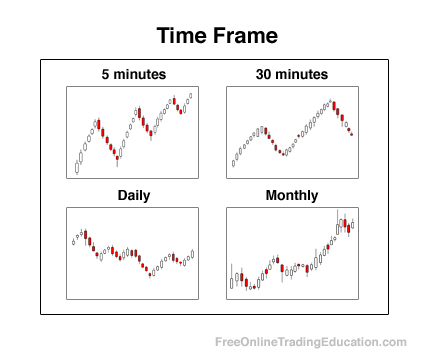 Time Frame

5 minutes

30 minutes

Daily

Monthly

FreeOnlineTradingEducation.com